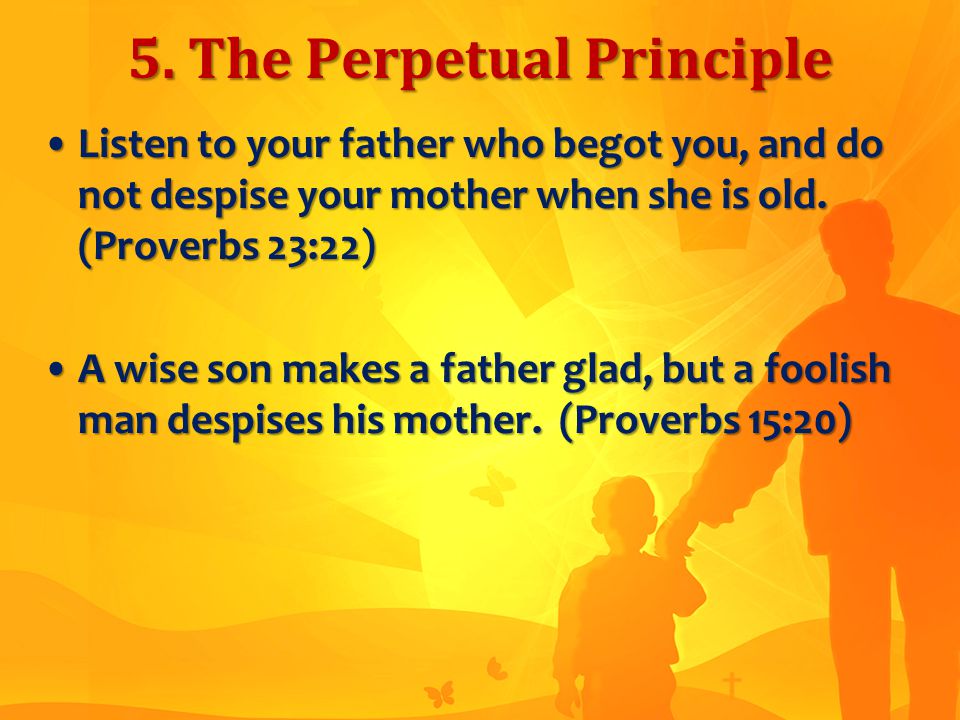 5. The Perpetual Principle

• Listen to your father who begot you, and do not despise your mother when she is old. (Proverbs 23:22)

• A wise son makes a father glad, but a foolish man despises his mother. (Proverbs 15:20)